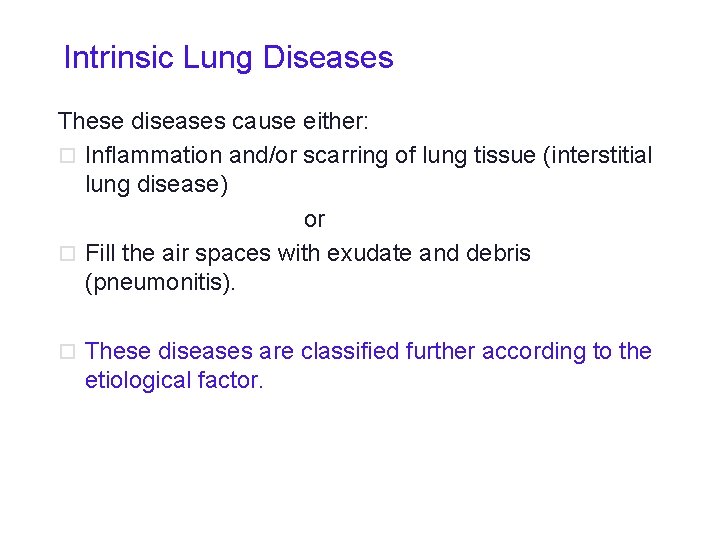 Intrinsic Lung Diseases

These diseases cause either:

□ Inflammation and/or scarring of lung tissue (interstitial lung disease)

or

□ Fill the air spaces with exudate and debris (pneumonitis).

□ These diseases are classified further according to the etiological factor.